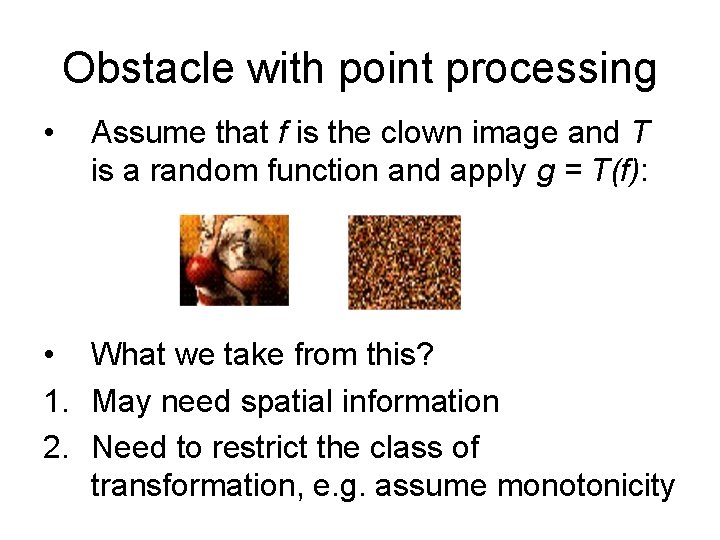 Obstacle with point processing

• Assume that $f$ is the clown image and $T$ is a random function and apply $g = T(f)$:

• What we take from this?

1. May need spatial information

2. Need to restrict the class of transformation, e.g. assume monotonicity